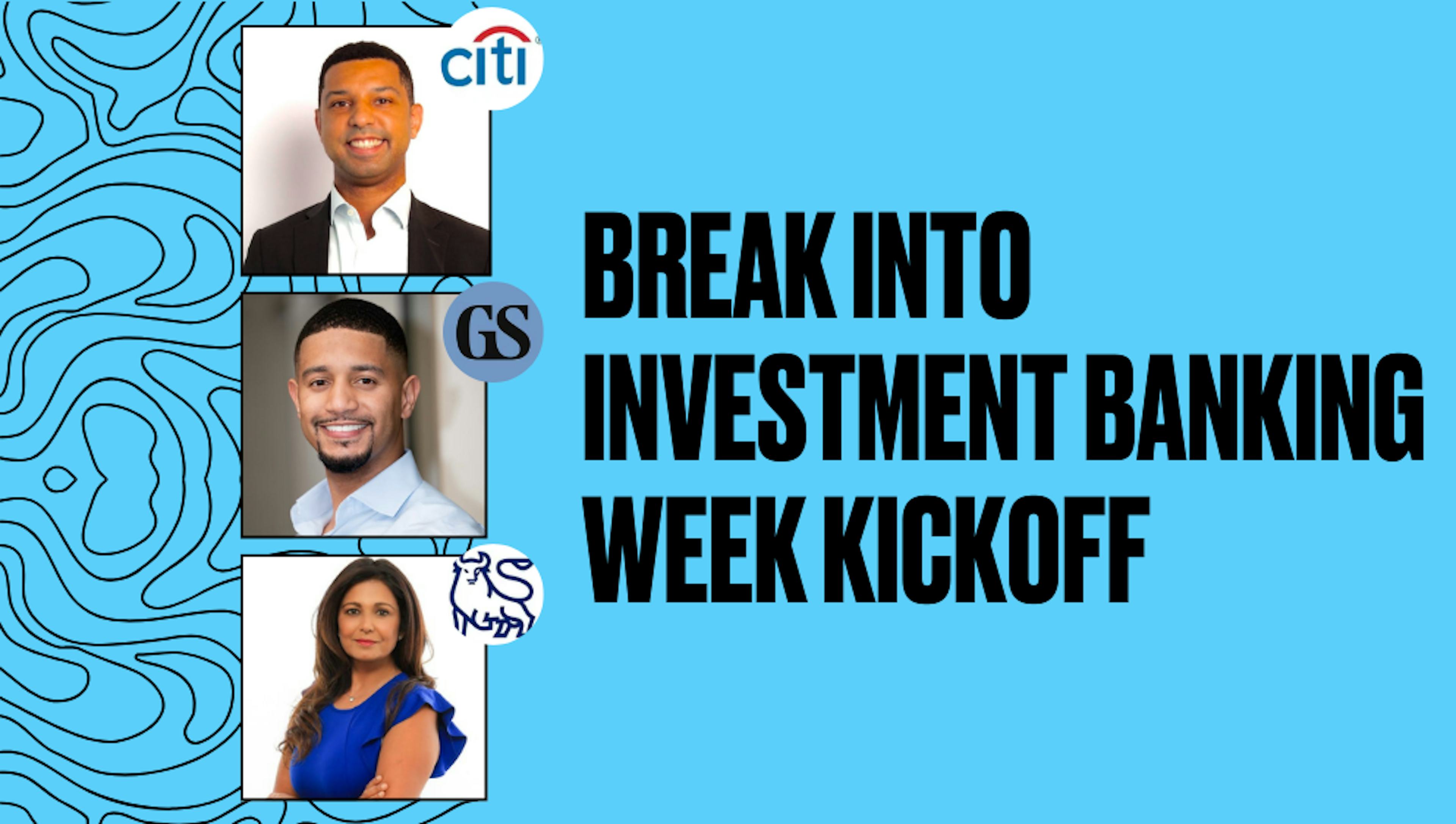 citi

GS

BREAK INTO INVESTMENT BANKING WEEK KICKOFF